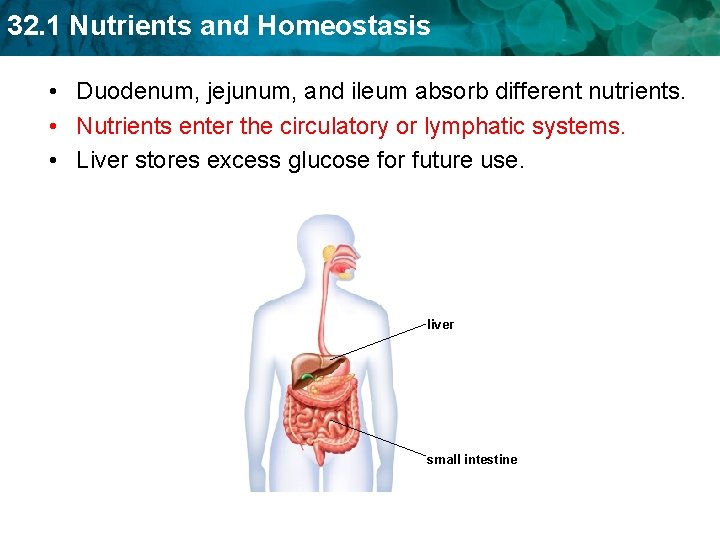 32.1 Nutrients and Homeostasis

• Duodenum, jejunum, and ileum absorb different nutrients.
• Nutrients enter the circulatory or lymphatic systems.
• Liver stores excess glucose for future use.

liver

small intestine